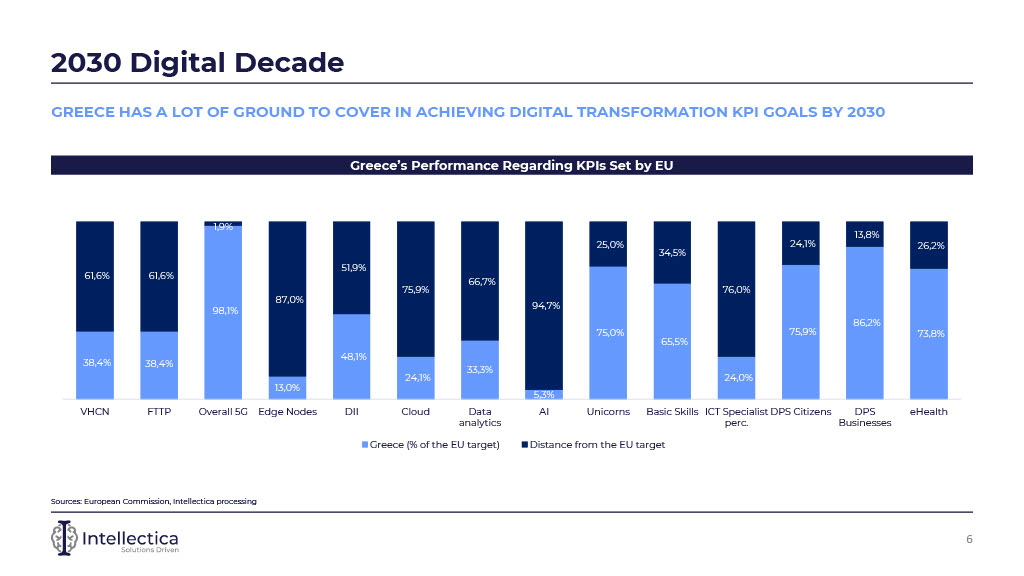 2030 Digital Decade

GREECE HAS A LOT OF GROUND TO COVER IN ACHIEVING DIGITAL TRANSFORMATION KPI GOALS BY 2030

Greece's Performance Regarding KPIs Set by EU

| | VHCN | FTTP | Overall 5G | Edge Nodes | DII | Cloud | Data analytics | AI | Unicorns | Basic Skills | ICT Specialist perc. | DPS Citizens | DPS Businesses | eHealth |
|---|---|---|---|---|---|---|---|---|---|---|---|---|---|---|
| Distance from the EU target | 61,6% | 61,6% | 1,9% | 87,0% | 51,9% | 75,9% | 66,7% | 94,7% | 25,0% | 34,5% | 76,0% | 24,1% | 13,8% | 26,2% |
| Greece (% of the EU target) | 38,4% | 38,4% | 98,1% | 13,0% | 48,1% | 24,1% | 33,3% | 5,3% | 75,0% | 65,5% | 24,0% | 75,9% | 86,2% | 73,8% |

Greece (% of the EU target) Distance from the EU target

Sources: European Commission, Intellectica processing

Intellectica
Solutions Driven

6